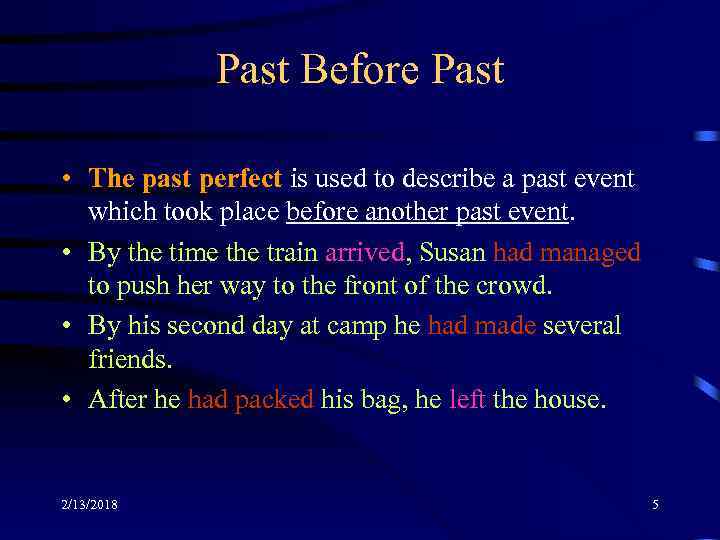 Past Before Past

• The past perfect is used to describe a past event which took place before another past event.
• By the time the train arrived, Susan had managed to push her way to the front of the crowd.
• By his second day at camp he had made several friends.
• After he had packed his bag, he left the house.

2/13/2018

5